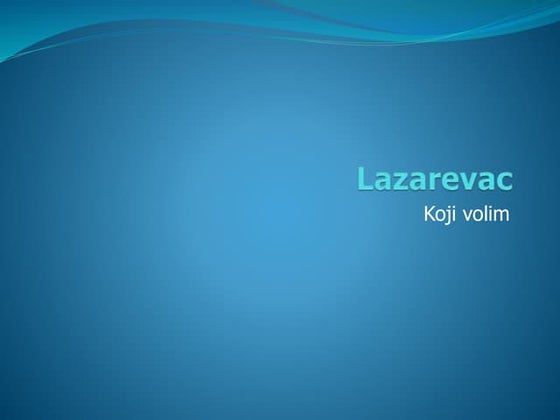 Lazarevac

Koji volim